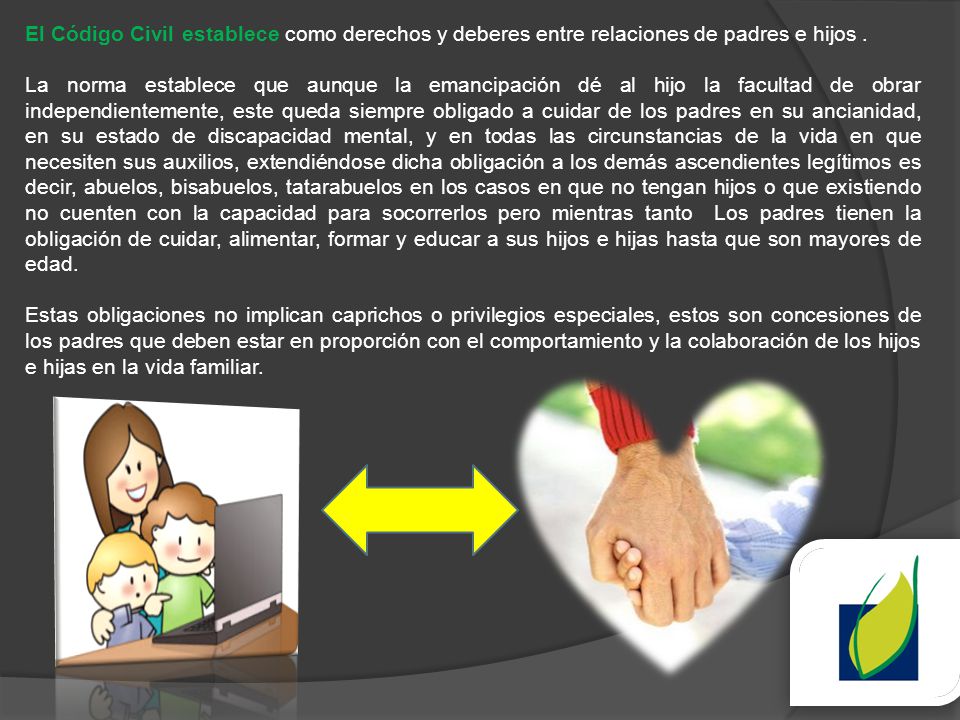 El Código Civil establece como derechos y deberes entre relaciones de padres e hijos .

La norma establece que aunque la emancipación dé al hijo la facultad de obrar independientemente, este queda siempre obligado a cuidar de los padres en su ancianidad, en su estado de discapacidad mental, y en todas las circunstancias de la vida en que necesiten sus auxilios, extendiéndose dicha obligación a los demás ascendientes legítimos es decir, abuelos, bisabuelos, tatarabuelos en los casos en que no tengan hijos o que existiendo no cuenten con la capacidad para socorrerlos pero mientras tanto Los padres tienen la obligación de cuidar, alimentar, formar y educar a sus hijos e hijas hasta que son mayores de edad.

Estas obligaciones no implican caprichos o privilegios especiales, estos son concesiones de los padres que deben estar en proporción con el comportamiento y la colaboración de los hijos e hijas en la vida familiar.